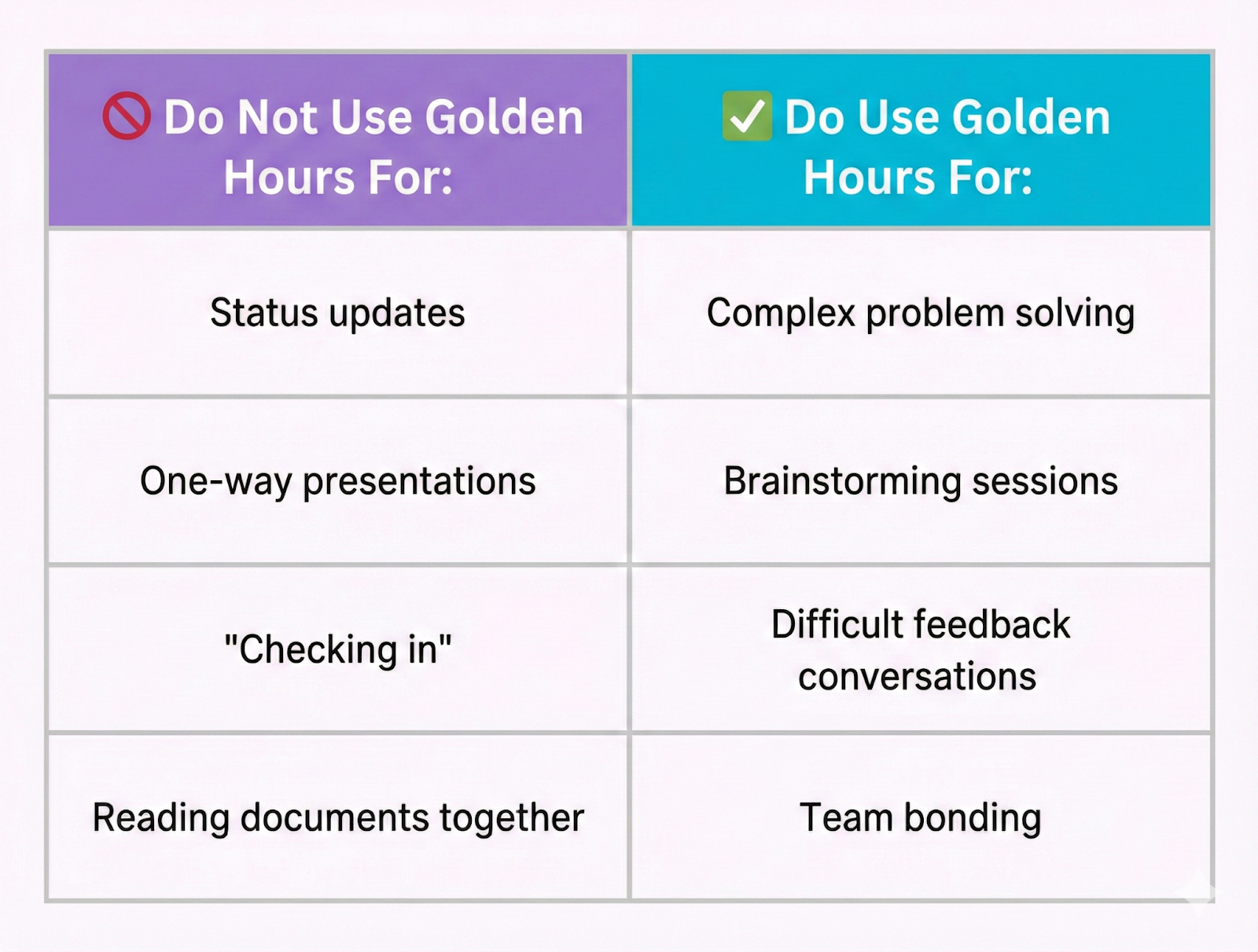 | 🚫 Do Not Use Golden Hours For: | ✅ Do Use Golden Hours For: |
|---|---|
| Status updates | Complex problem solving |
| One-way presentations | Brainstorming sessions |
| "Checking in" | Difficult feedback conversations |
| Reading documents together | Team bonding |